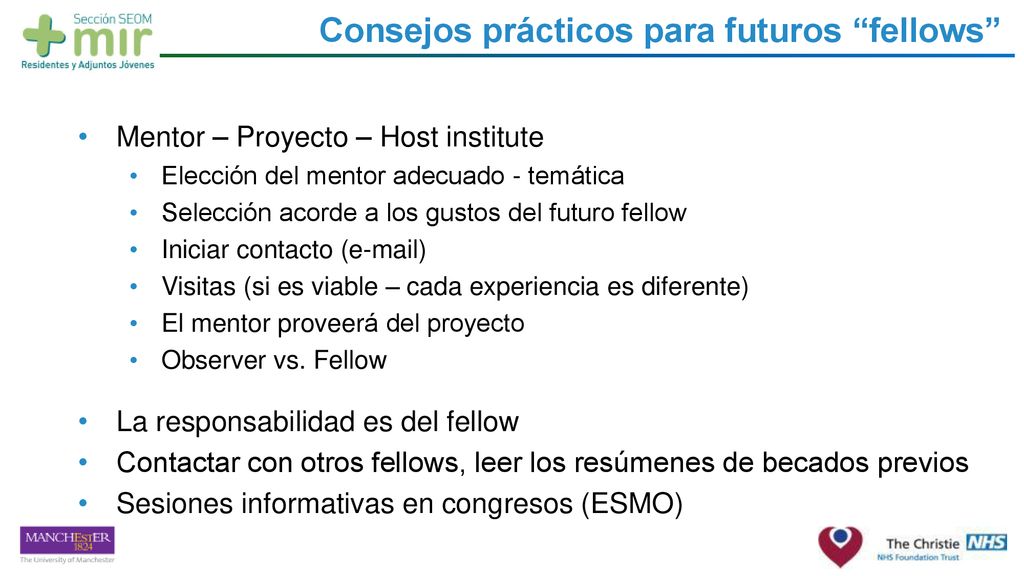 Sección SEOM
mir
Residentes y Adjuntos Jóvenes

Consejos prácticos para futuros “fellows”

• Mentor – Proyecto – Host institute
  • Elección del mentor adecuado - temática
  • Selección acorde a los gustos del futuro fellow
  • Iniciar contacto (e-mail)
  • Visitas (si es viable – cada experiencia es diferente)
  • El mentor proveerá del proyecto
  • Observer vs. Fellow
• La responsabilidad es del fellow
• Contactar con otros fellows, leer los resúmenes de becados previos
• Sesiones informativas en congresos (ESMO)

MANCHESTER 1824
The University of Manchester

The Christie NHS
NHS Foundation Trust